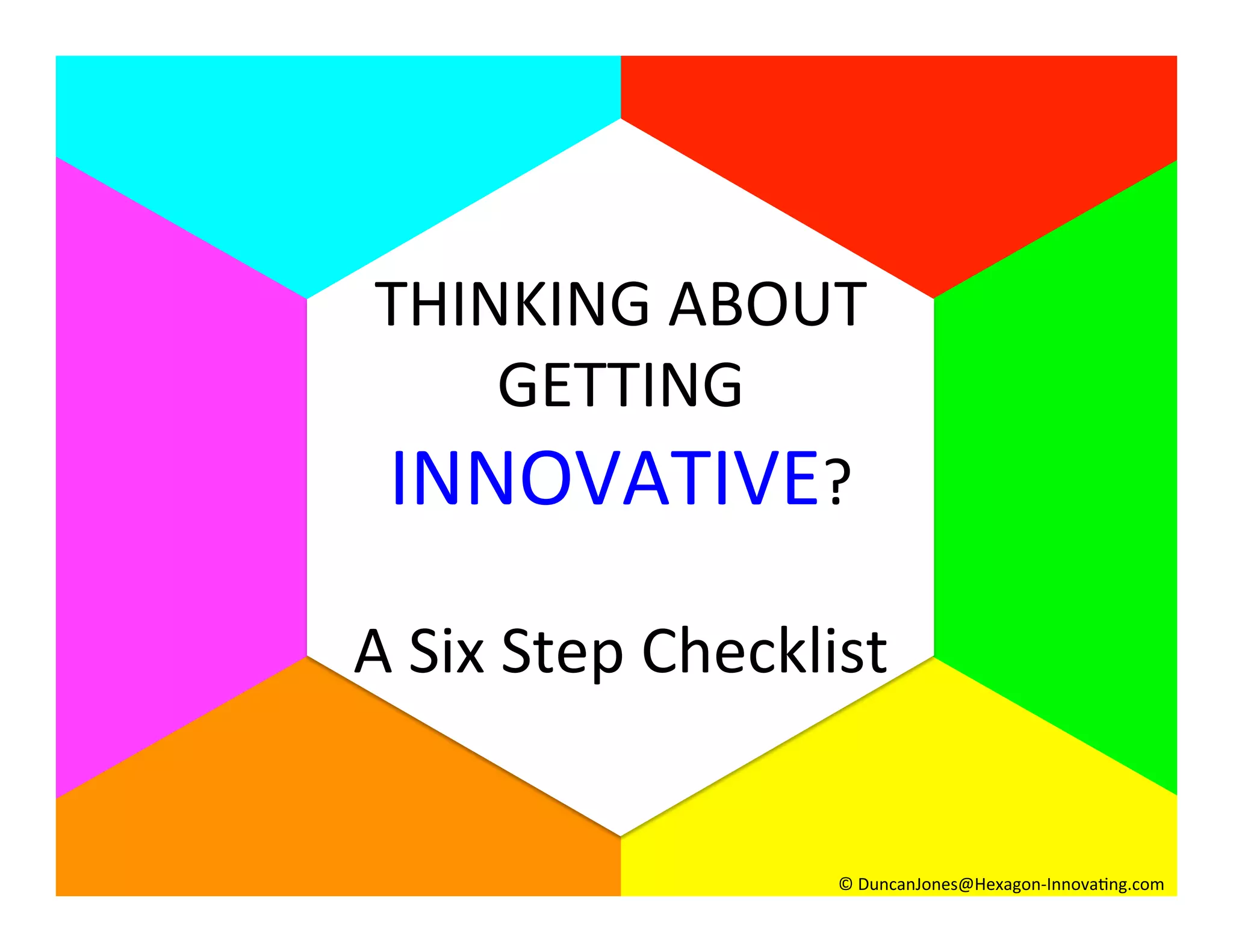 THINKING ABOUT GETTING INNOVATIVE?

A Six Step Checklist

© DuncanJones@Hexagon-Innovating.com